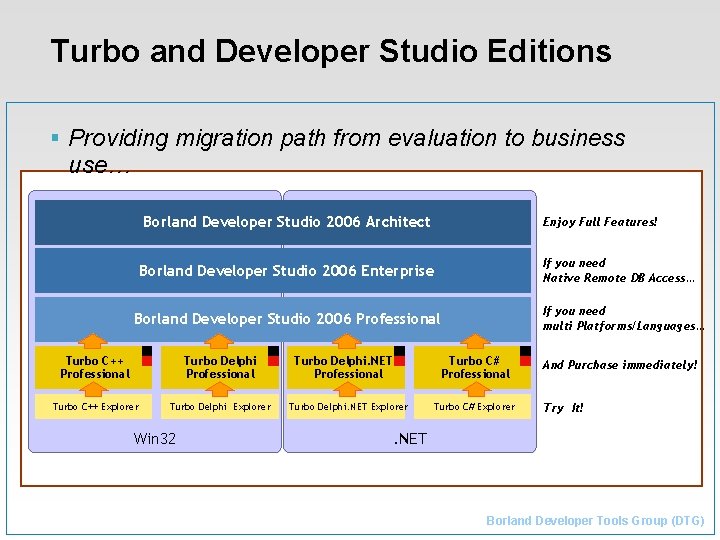 Turbo and Developer Studio Editions

▪ Providing migration path from evaluation to business use…

Borland Developer Studio 2006 Architect

Borland Developer Studio 2006 Enterprise

Borland Developer Studio 2006 Professional

Turbo C++ Professional

Turbo Delphi Professional

Turbo Delphi.NET Professional

Turbo C# Professional

Turbo C++ Explorer

Turbo Delphi Explorer

Turbo Delphi.NET Explorer

Turbo C# Explorer

Win32

.NET

Enjoy Full Features!

If you need Native Remote DB Access…

If you need multi Platforms/Languages…

And Purchase immediately!

Try It!

Borland Developer Tools Group (DTG)